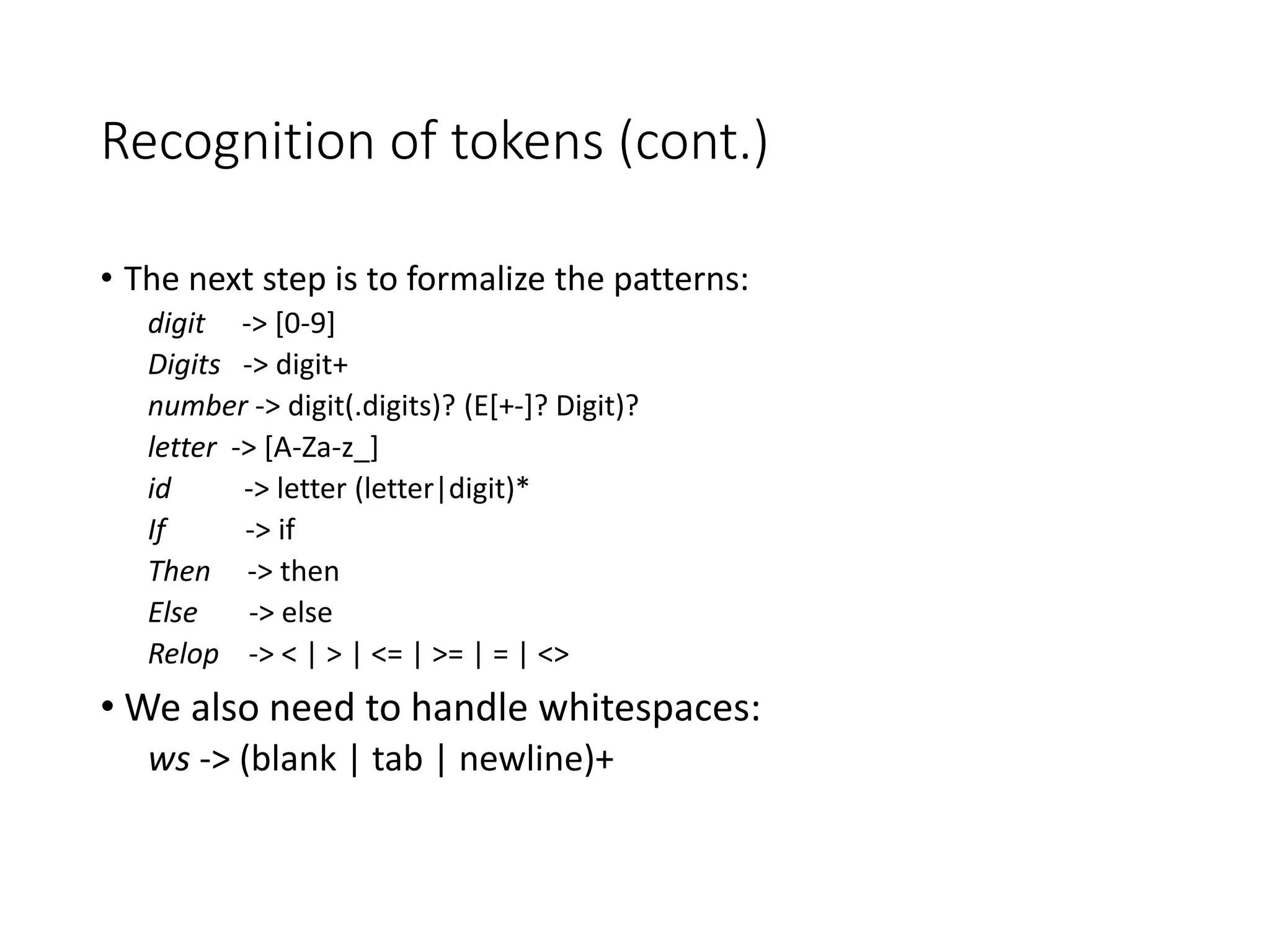 Recognition of tokens (cont.)

• The next step is to formalize the patterns:

digit -> [0-9]
Digits -> digit+
number -> digit(.digits)? (E[+-]? Digit)?
letter -> [A-Za-z_]
id -> letter (letter|digit)*
If -> if
Then -> then
Else -> else
Relop -> < | > | <= | >= | = | <>

• We also need to handle whitespaces:
ws -> (blank | tab | newline)+